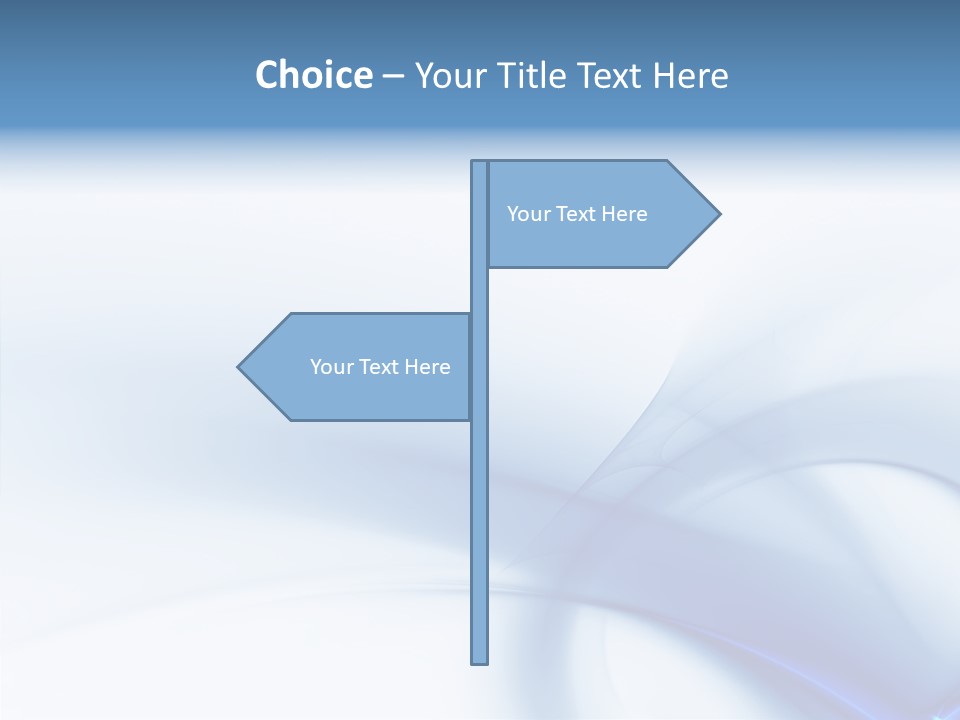 Choice – Your Title Text Here

Your Text Here

Your Text Here